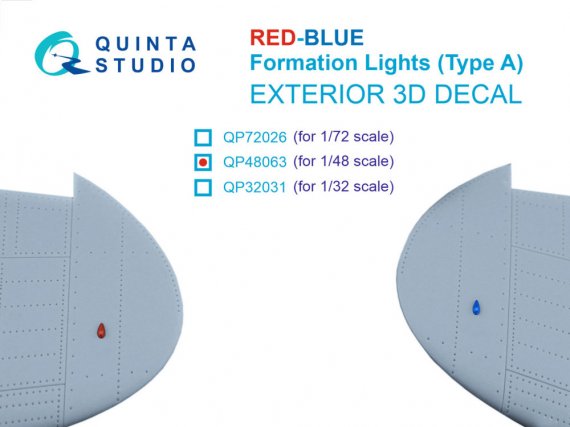 QUINTA STUDIO

RED-BLUE
Formation Lights (Type A)
EXTERIOR 3D DECAL

QP72026 (for 1/72 scale)
QP48063 (for 1/48 scale)
QP32031 (for 1/32 scale)